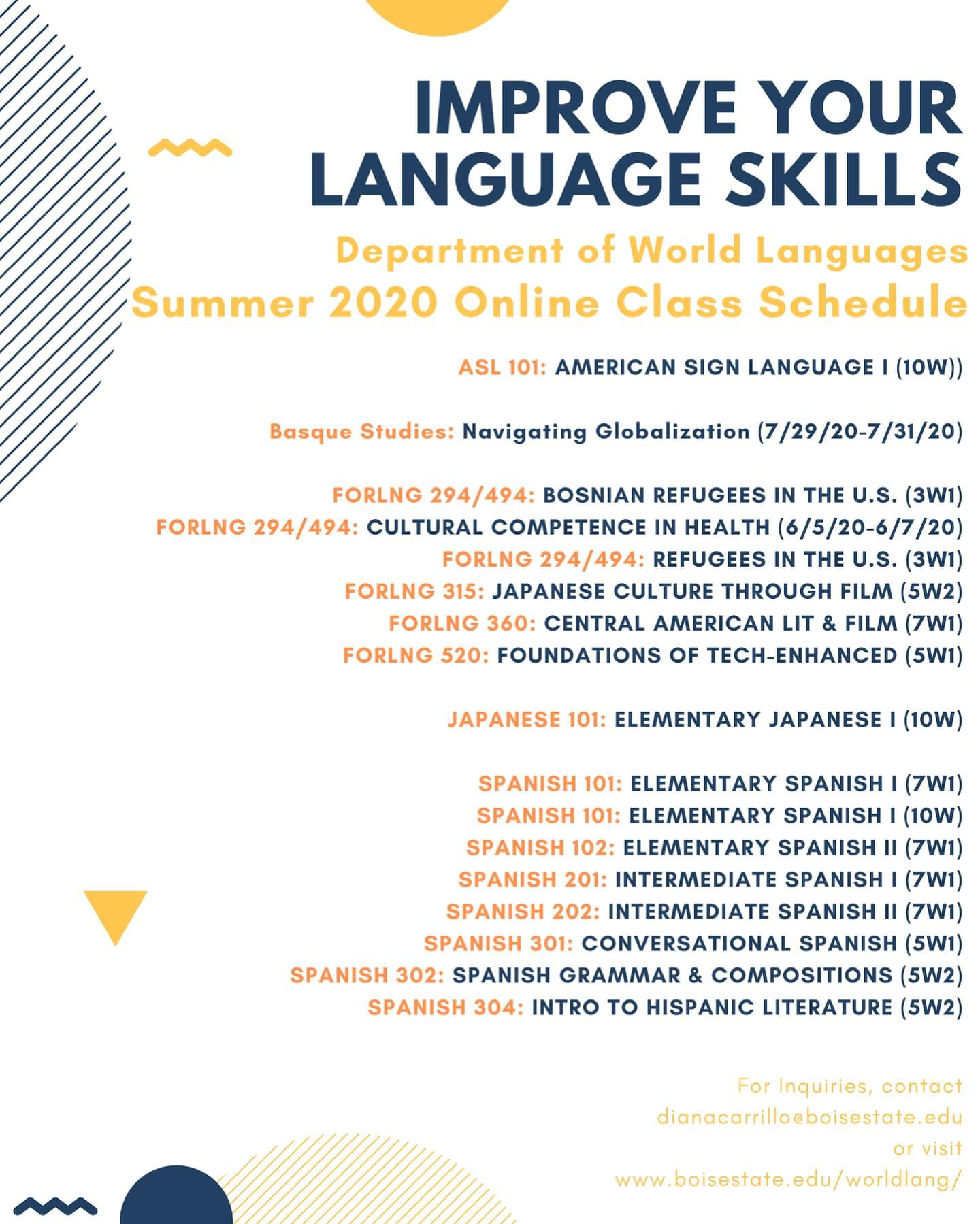 IMPROVE YOUR LANGUAGE SKILLS

Department of World Languages
Summer 2020 Online Class Schedule

ASL 101: AMERICAN SIGN LANGUAGE I (10W))

Basque Studies: Navigating Globalization (7/29/20-7/31/20)

FORLNG 294/494: BOSNIAN REFUGEES IN THE U.S. (3W1)
FORLNG 294/494: CULTURAL COMPETENCE IN HEALTH (6/5/20-6/7/20)
FORLNG 294/494: REFUGEES IN THE U.S. (3W1)
FORLNG 315: JAPANESE CULTURE THROUGH FILM (5W2)
FORLNG 360: CENTRAL AMERICAN LIT & FILM (7W1)
FORLNG 520: FOUNDATIONS OF TECH-ENHANCED (5W1)

JAPANESE 101: ELEMENTARY JAPANESE I (10W)

SPANISH 101: ELEMENTARY SPANISH I (7W1)
SPANISH 101: ELEMENTARY SPANISH I (10W)
SPANISH 102: ELEMENTARY SPANISH II (7W1)
SPANISH 201: INTERMEDIATE SPANISH I (7W1)
SPANISH 202: INTERMEDIATE SPANISH II (7W1)
SPANISH 301: CONVERSATIONAL SPANISH (5W1)
SPANISH 302: SPANISH GRAMMAR & COMPOSITIONS (5W2)
SPANISH 304: INTRO TO HISPANIC LITERATURE (5W2)

For Inquiries, contact
dianacarrillo@boisestate.edu
or visit
www.boisestate.edu/worldlang/